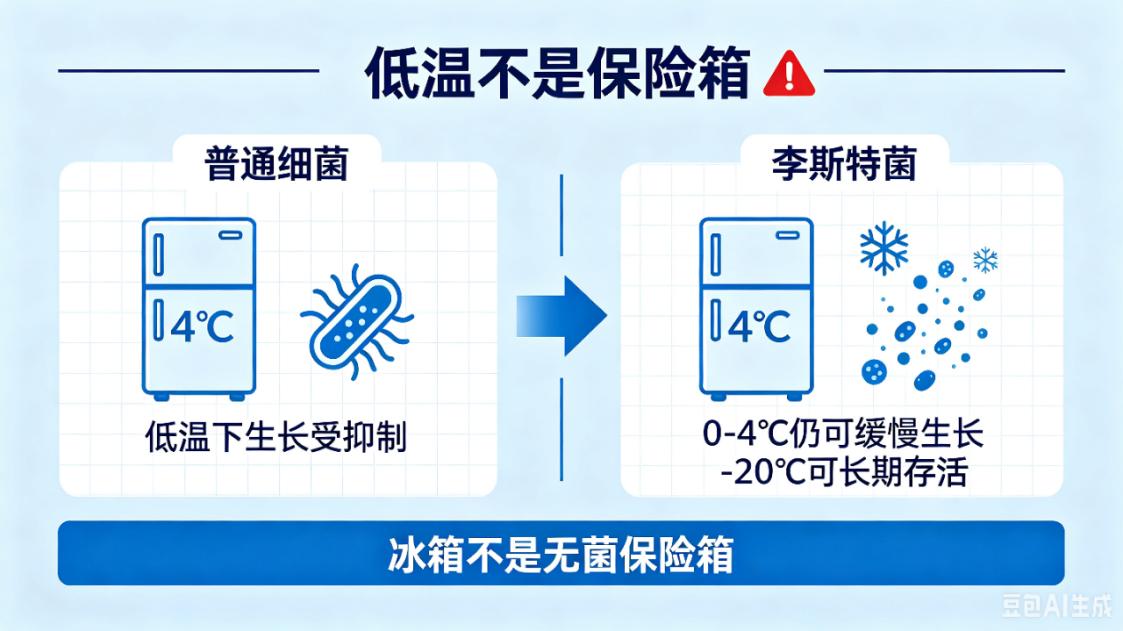 低温不是保险箱

普通细菌

4℃

低温下生长受抑制

李斯特菌

4℃

0-4℃仍可缓慢生长
-20℃可长期存活

冰箱不是无菌保险箱

豆包AI生成